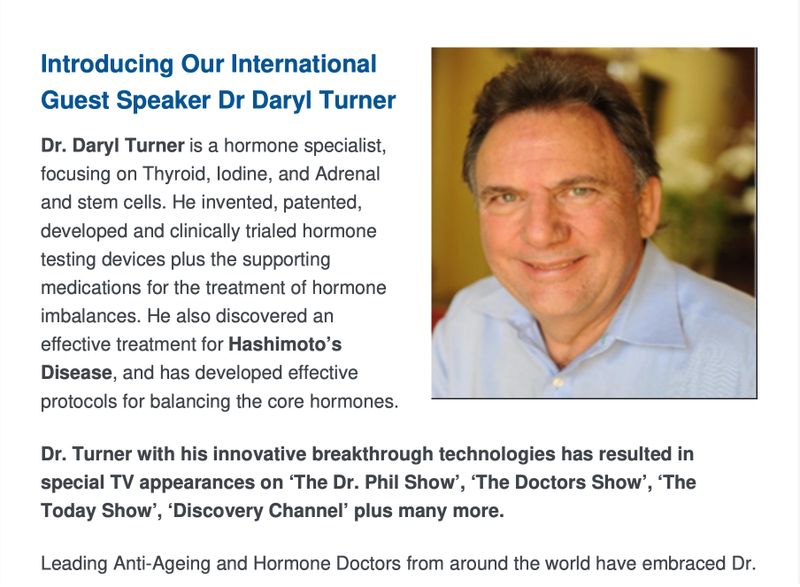 Introducing Our International Guest Speaker Dr Daryl Turner

Dr. Daryl Turner is a hormone specialist, focusing on Thyroid, Iodine, and Adrenal and stem cells. He invented, patented, developed and clinically trialed hormone testing devices plus the supporting medications for the treatment of hormone imbalances. He also discovered an effective treatment for Hashimoto's Disease, and has developed effective protocols for balancing the core hormones.

Dr. Turner with his innovative breakthrough technologies has resulted in special TV appearances on 'The Dr. Phil Show', 'The Doctors Show', 'The Today Show', 'Discovery Channel' plus many more.

Leading Anti-Ageing and Hormone Doctors from around the world have embraced Dr.